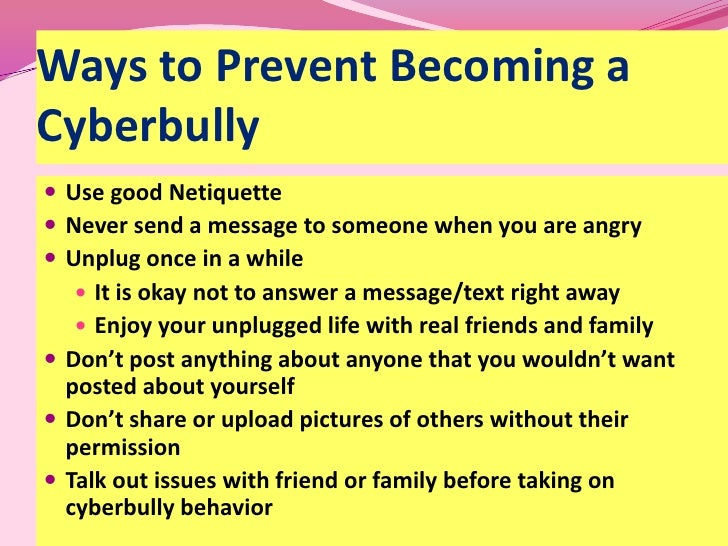 Ways to Prevent Becoming a Cyberbully

- Use good Netiquette
- Never send a message to someone when you are angry
- Unplug once in a while
  - It is okay not to answer a message/text right away
  - Enjoy your unplugged life with real friends and family
- Don't post anything about anyone that you wouldn't want posted about yourself
- Don't share or upload pictures of others without their permission
- Talk out issues with friend or family before taking on cyberbully behavior